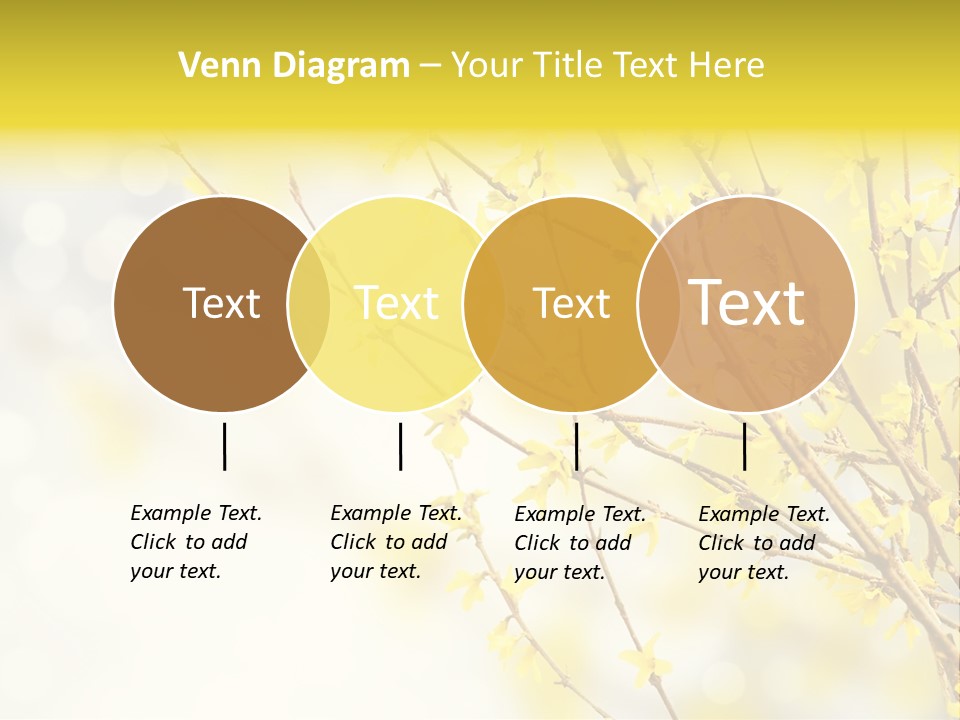 Venn Diagram – Your Title Text Here

Text

Text

Text

Text

Example Text. Click to add your text.

Example Text. Click to add your text.

Example Text. Click to add your text.

Example Text. Click to add your text.